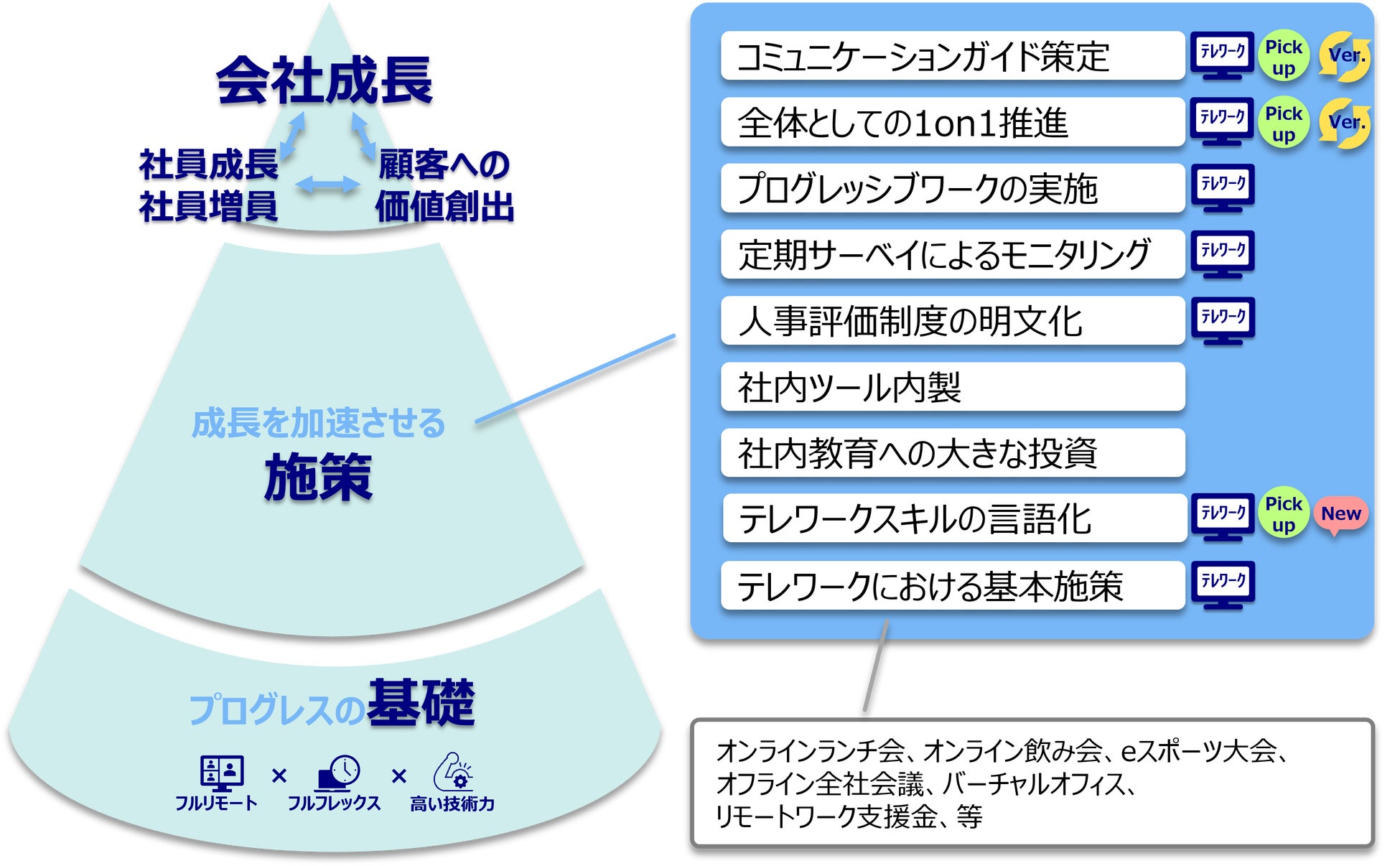 会社成長

社員成長
社員増員

顧客への
価値創出

成長を加速させる
施策

プログレスの基礎

フルリモート × フルフレックス × 高い技術力

コミュニケーションガイド策定 テレワーク Pick up Ver.

全体としての1on1推進 テレワーク Pick up Ver.

プログレッシブワークの実施 テレワーク

定期サーベイによるモニタリング テレワーク

人事評価制度の明文化 テレワーク

社内ツール内製

社内教育への大きな投資

テレワークスキルの言語化 テレワーク Pick up New

テレワークにおける基本施策 テレワーク

オンラインランチ会、オンライン飲み会、eスポーツ大会、オフライン全社会議、バーチャルオフィス、リモートワーク支援金、等